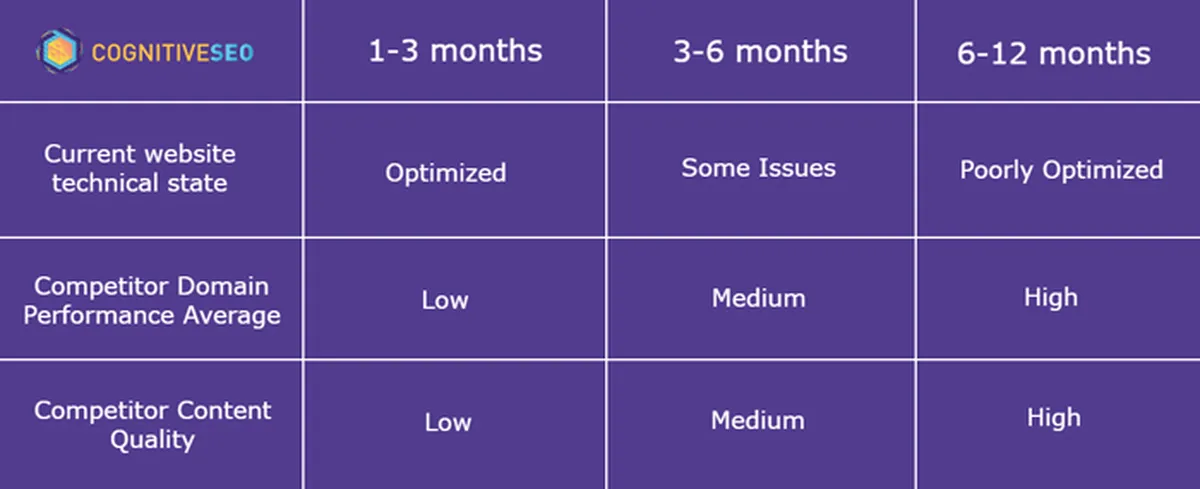 | COGNITIVESEO | 1-3 months | 3-6 months | 6-12 months |
|---|---|---|---|
| Current website technical state | Optimized | Some Issues | Poorly Optimized |
| Competitor Domain Performance Average | Low | Medium | High |
| Competitor Content Quality | Low | Medium | High |